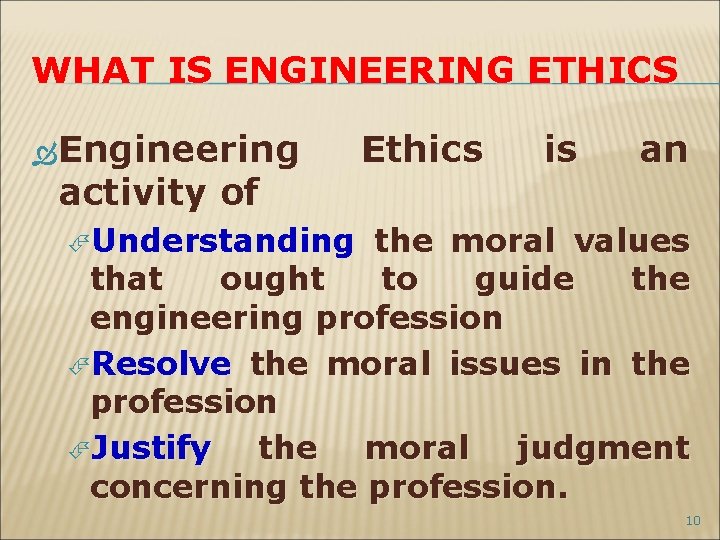 WHAT IS ENGINEERING ETHICS

Engineering Ethics is an activity of

Understanding the moral values that ought to guide the engineering profession

Resolve the moral issues in the profession

Justify the moral judgment concerning the profession.

10